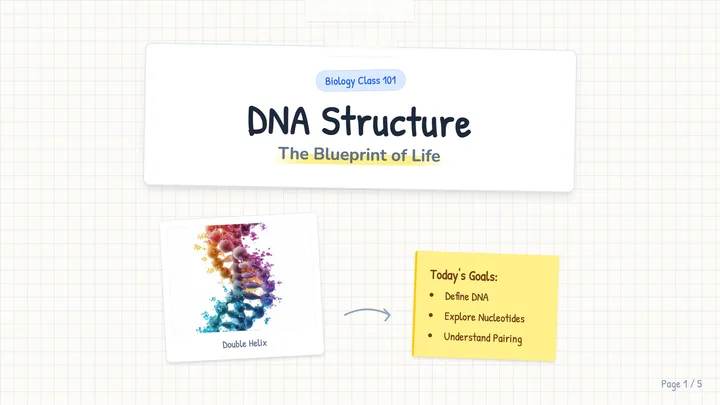 Biology Class 101

DNA Structure

The Blueprint of Life

Double Helix

Today's Goals:
- Define DNA
- Explore Nucleotides
- Understand Pairing

Page 1 / 5